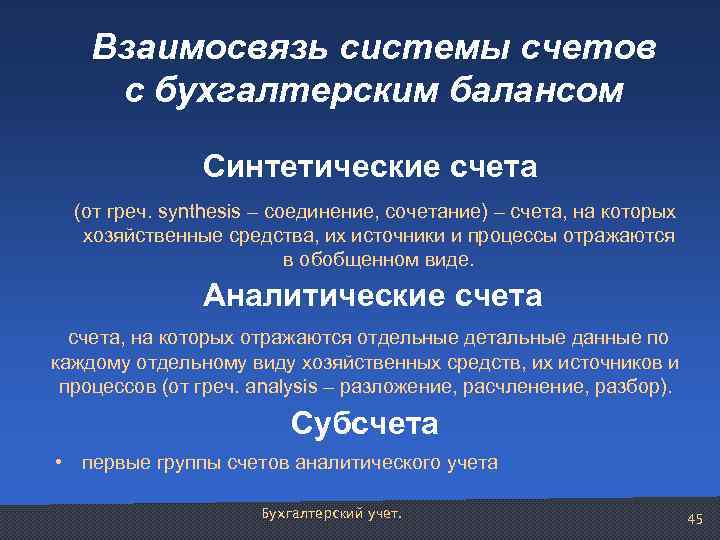 Взаимосвязь системы счетов с бухгалтерским балансом

Синтетические счета

(от греч. synthesis – соединение, сочетание) – счета, на которых хозяйственные средства, их источники и процессы отражаются в обобщенном виде.

Аналитические счета

счета, на которых отражаются отдельные детальные данные по каждому отдельному виду хозяйственных средств, их источников и процессов (от греч. analysis – разложение, расчленение, разбор).

Субсчета

• первые группы счетов аналитического учета

Бухгалтерский учет.

45